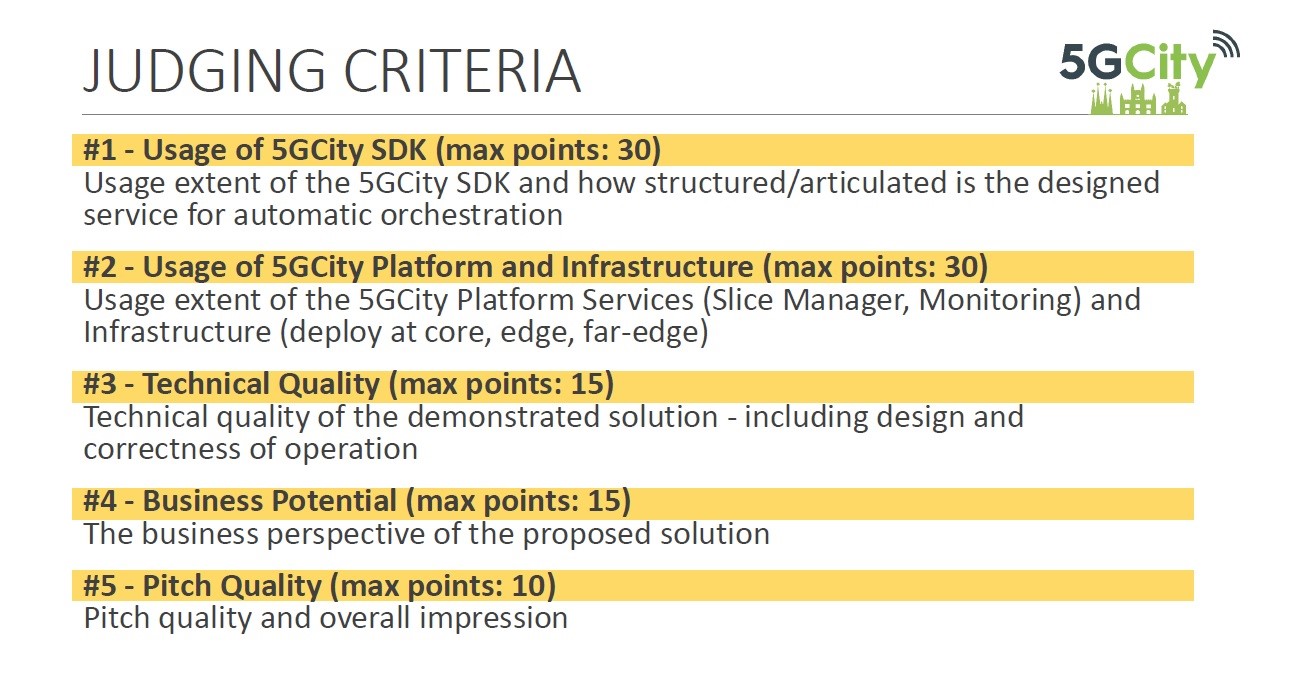 JUDGING CRITERIA

5GCity

#1 - Usage of 5GCity SDK (max points: 30)
Usage extent of the 5GCity SDK and how structured/articulated is the designed service for automatic orchestration

#2 - Usage of 5GCity Platform and Infrastructure (max points: 30)
Usage extent of the 5GCity Platform Services (Slice Manager, Monitoring) and Infrastructure (deploy at core, edge, far-edge)

#3 - Technical Quality (max points: 15)
Technical quality of the demonstrated solution - including design and correctness of operation

#4 - Business Potential (max points: 15)
The business perspective of the proposed solution

#5 - Pitch Quality (max points: 10)
Pitch quality and overall impression